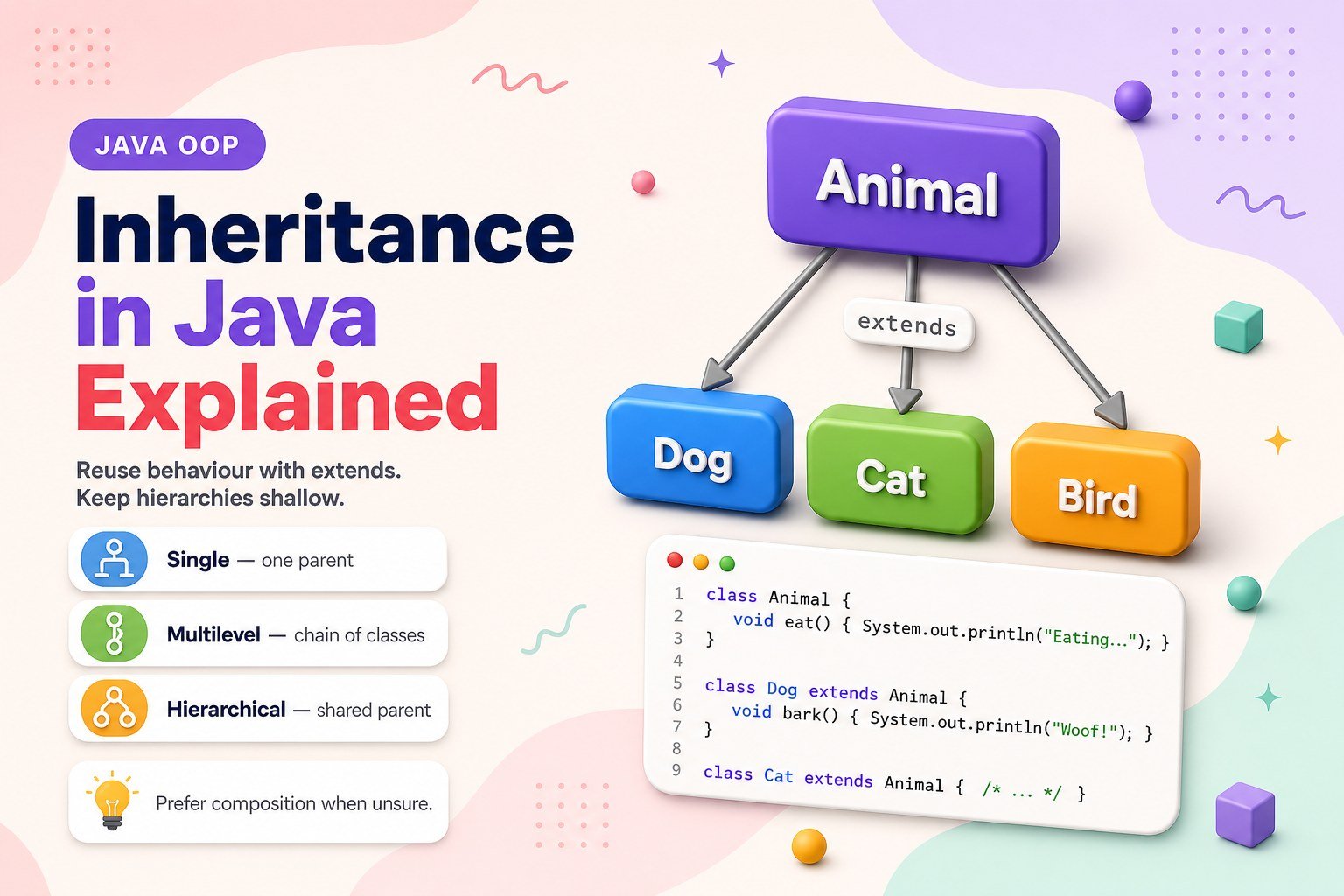 JAVA OOP

Inheritance in Java Explained

Reuse behaviour with extends. Keep hierarchies shallow.

Single — one parent

Multilevel — chain of classes

Hierarchical — shared parent

Prefer composition when unsure.

Animal

extends

Dog

Cat

Bird

1 class Animal {
2 void eat() { System.out.println("Eating..."); }
3 }
4
5 class Dog extends Animal {
6 void bark() { System.out.println("Woof!"); }
7 }
8
9 class Cat extends Animal { /* ... */ }